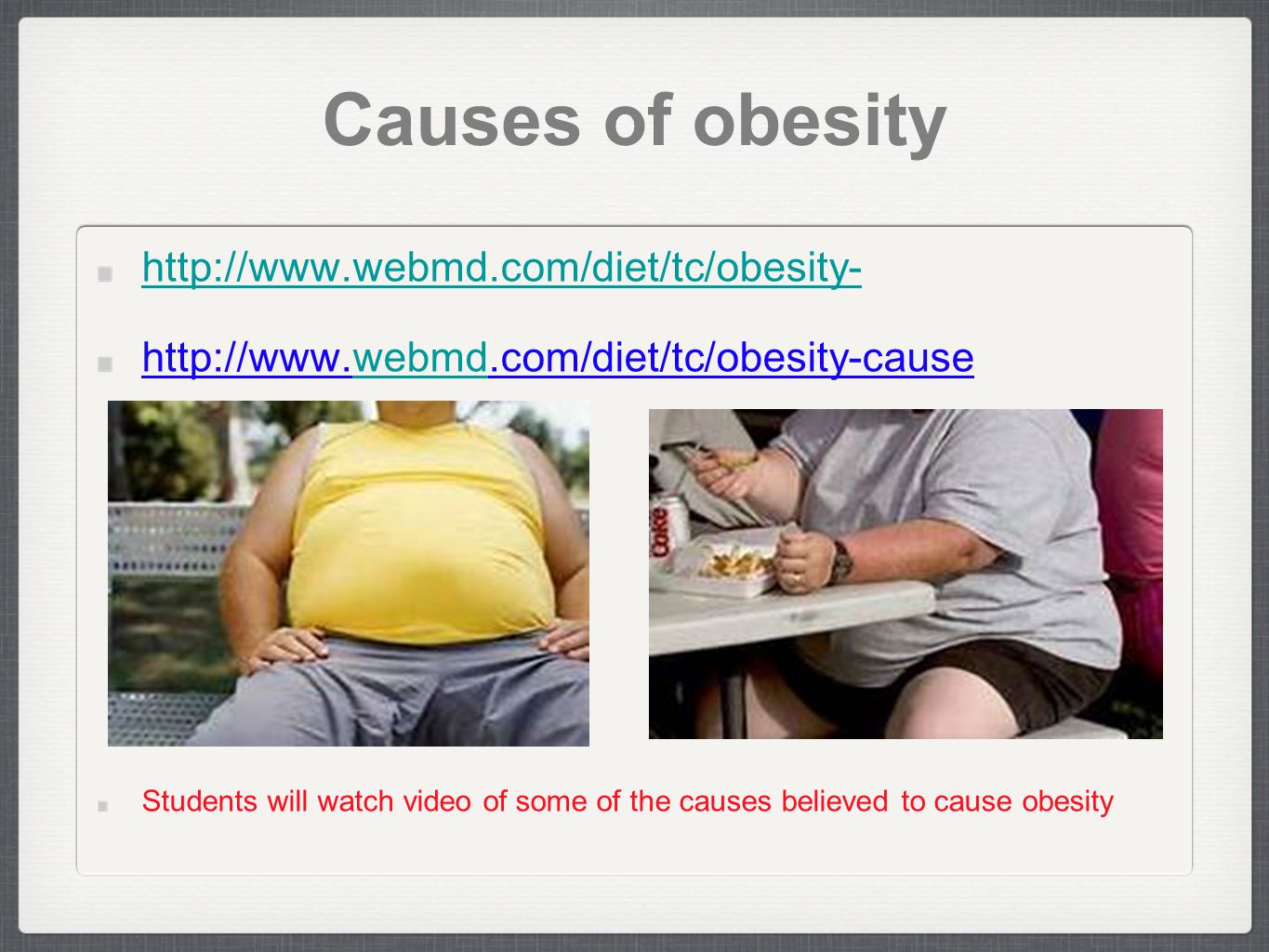 Causes of obesity

http://www.webmd.com/diet/tc/obesity-

http://www.webmd.com/diet/tc/obesity-cause

Coke

Students will watch video of some of the causes believed to cause obesity